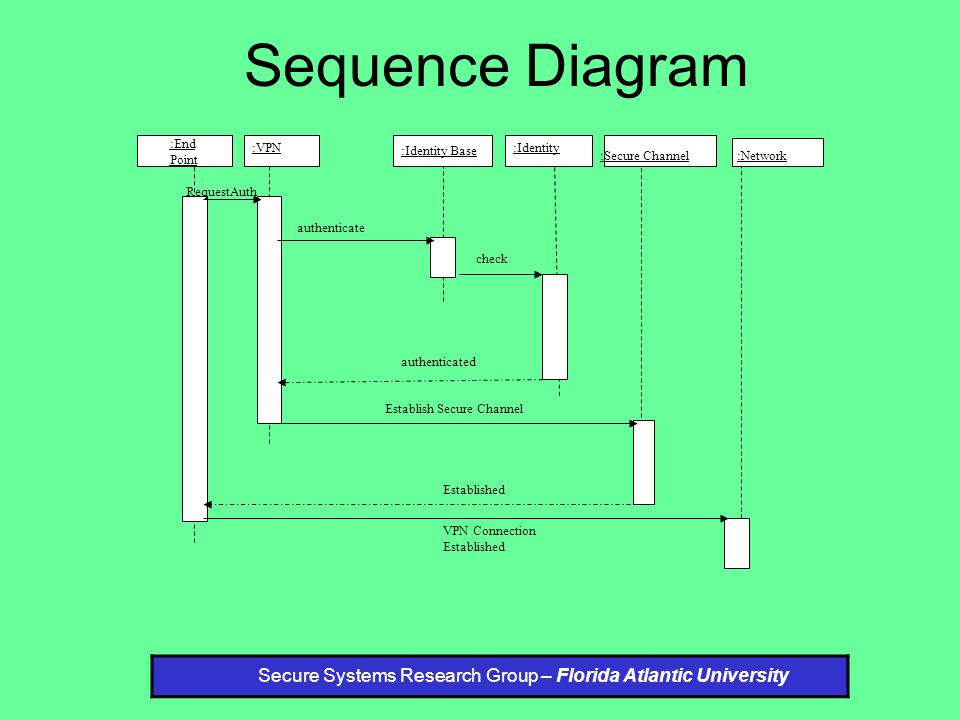 Sequence Diagram

:End Point

:VPN

:Identity Base

:Identity

:Secure Channel

:Network

RequestAuth

authenticate

check

authenticated

Establish Secure Channel

Established

VPN Connection Established

Secure Systems Research Group – Florida Atlantic University